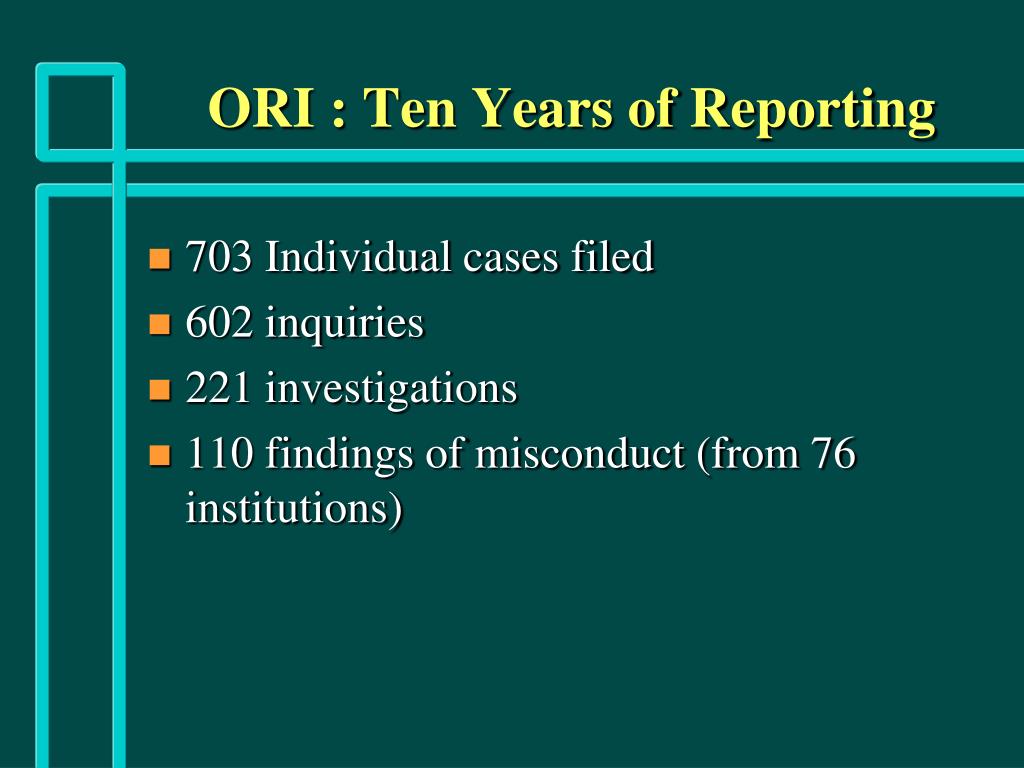 ORI : Ten Years of Reporting

- 703 Individual cases filed
- 602 inquiries
- 221 investigations
- 110 findings of misconduct (from 76 institutions)